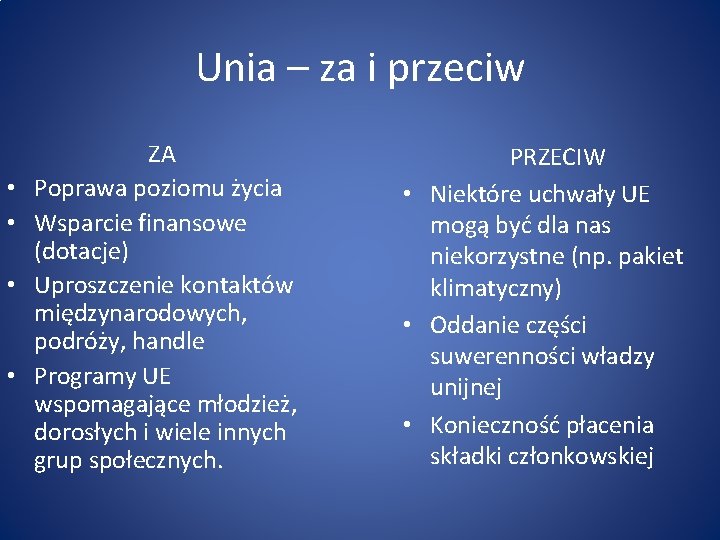 Unia – za i przeciw

ZA

• Poprawa poziomu życia
• Wsparcie finansowe (dotacje)
• Uproszczenie kontaktów międzynarodowych, podróży, handle
• Programy UE wspomagające młodzież, dorosłych i wiele innych grup społecznych.

PRZECIW

• Niektóre uchwały UE mogą być dla nas niekorzystne (np. pakiet klimatyczny)
• Oddanie części suwerenności władzy unijnej
• Konieczność płacenia składki członkowskiej